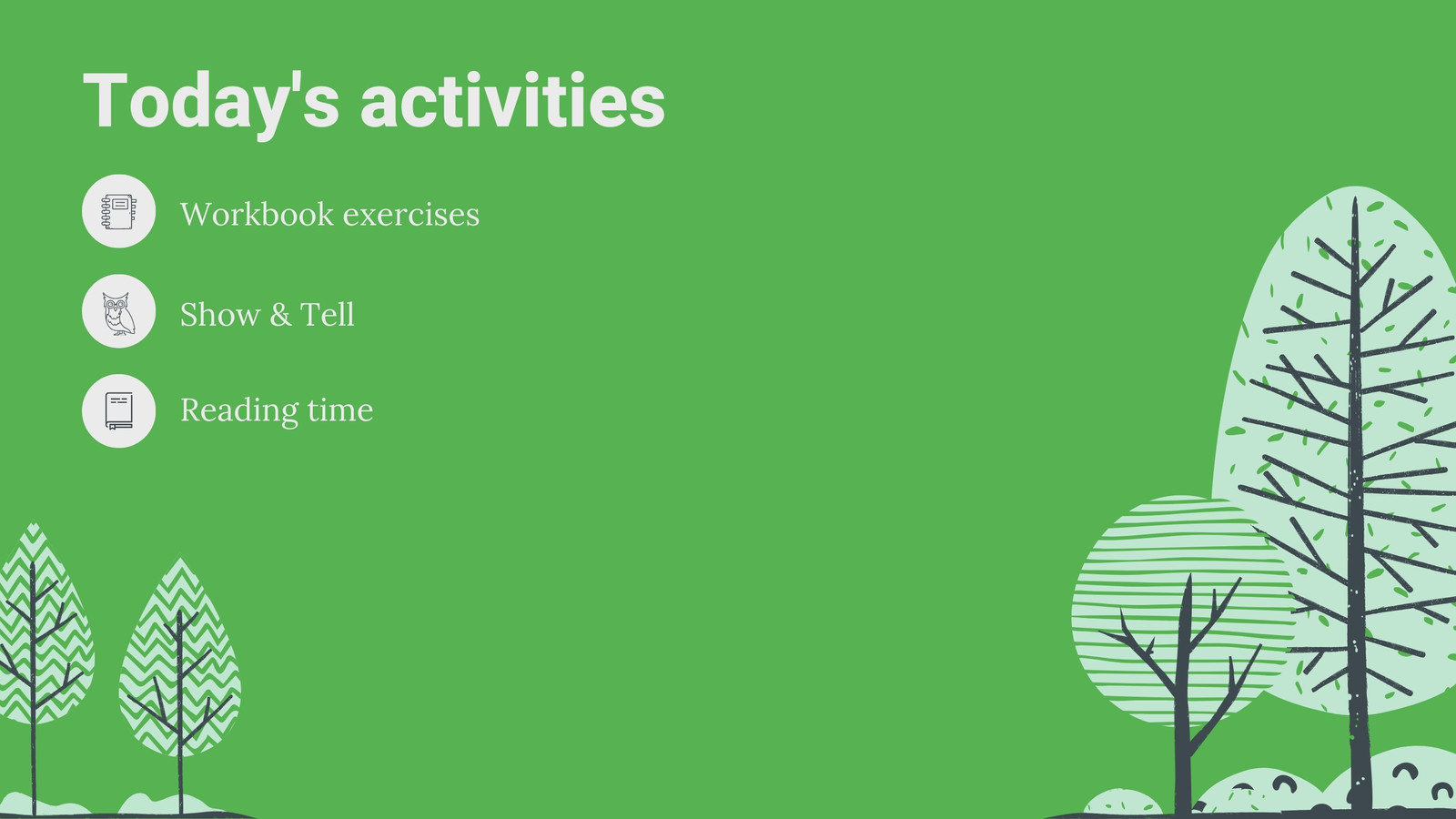 Today's activities

Workbook exercises

Show & Tell

Reading time